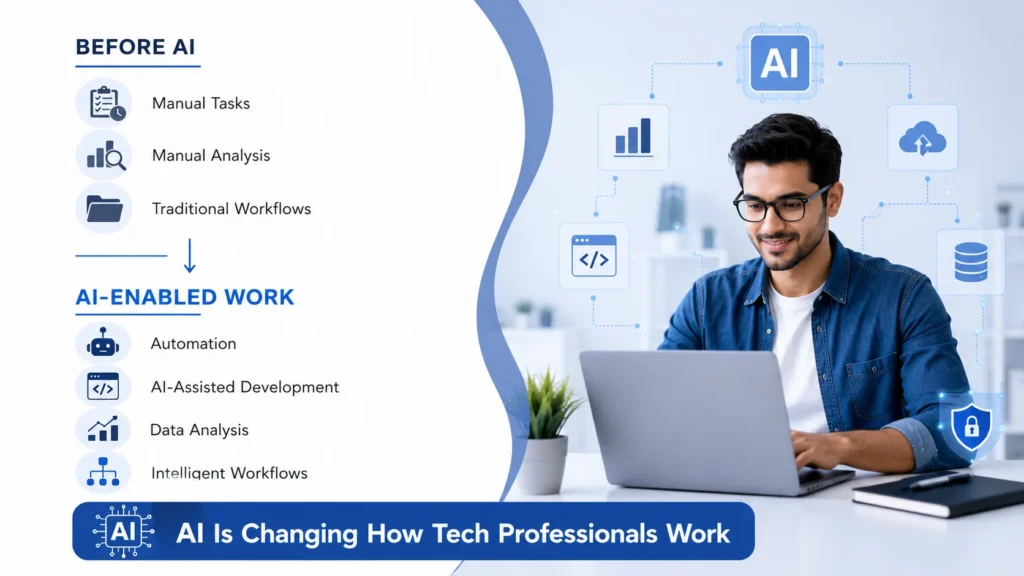 BEFORE AI

Manual Tasks

Manual Analysis

Traditional Workflows

AI-ENABLED WORK

Automation

AI-Assisted Development

Data Analysis

Intelligent Workflows

AI

AI

AI Is Changing How Tech Professionals Work